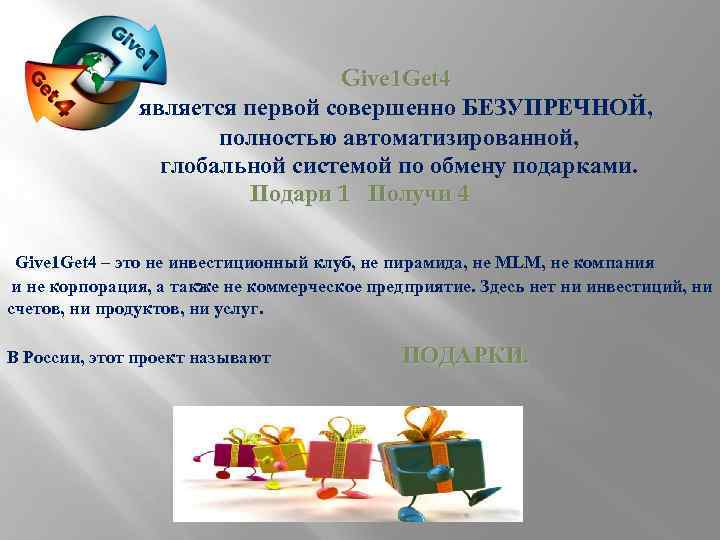 Give1
Get4

Give1Get4
является первой совершенно БЕЗУПРЕЧНОЙ, полностью автоматизированной, глобальной системой по обмену подарками.
Подари 1 Получи 4

Give1Get4 – это не инвестиционный клуб, не пирамида, не MLM, не компания и не корпорация, а также не коммерческое предприятие. Здесь нет ни инвестиций, ни счетов, ни продуктов, ни услуг.

В России, этот проект называют ПОДАРКИ.